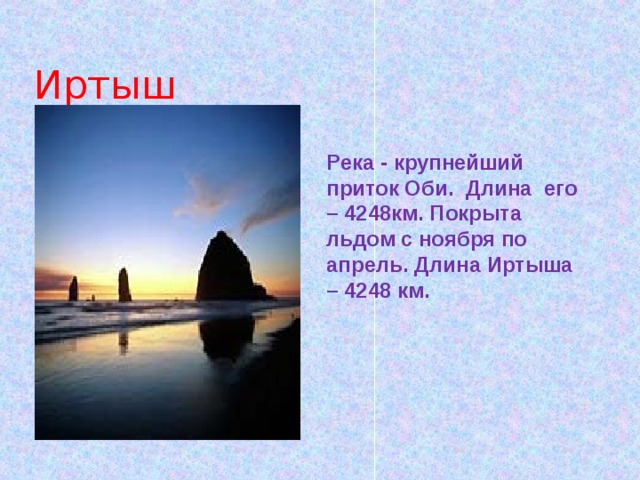 Иртыш

Река - крупнейший приток Оби. Длина его – 4248км. Покрыта льдом с ноября по апрель. Длина Иртыша – 4248 км.